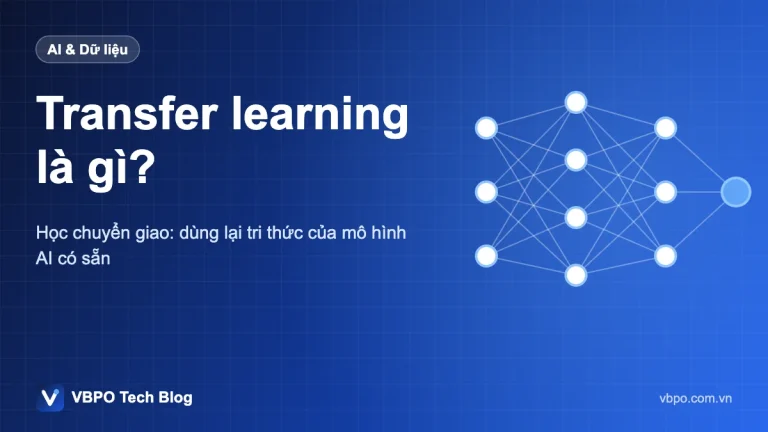 AI & Dữ liệu

Transfer learning là gì?

Học chuyển giao: dùng lại tri thức của mô hình AI có sẵn

VBPO Tech Blog

vbpo.com.vn